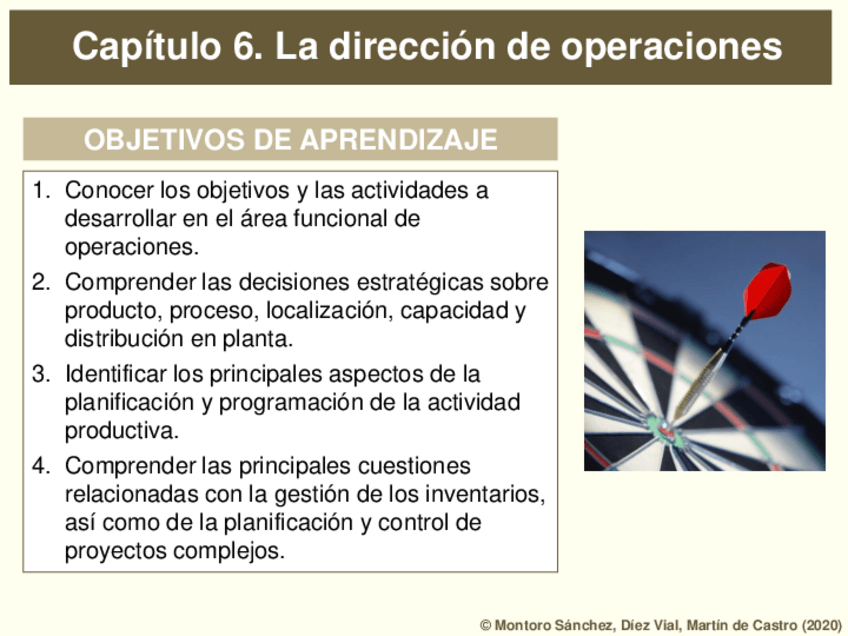 Capítulo 6. La dirección de operaciones

OBJETIVOS DE APRENDIZAJE

1. Conocer los objetivos y las actividades a desarrollar en el área funcional de operaciones.
2. Comprender las decisiones estratégicas sobre producto, proceso, localización, capacidad y distribución en planta.
3. Identificar los principales aspectos de la planificación y programación de la actividad productiva.
4. Comprender las principales cuestiones relacionadas con la gestión de los inventarios, así como de la planificación y control de proyectos complejos.

© Montoro Sánchez, Díez Vial, Martín de Castro (2020)